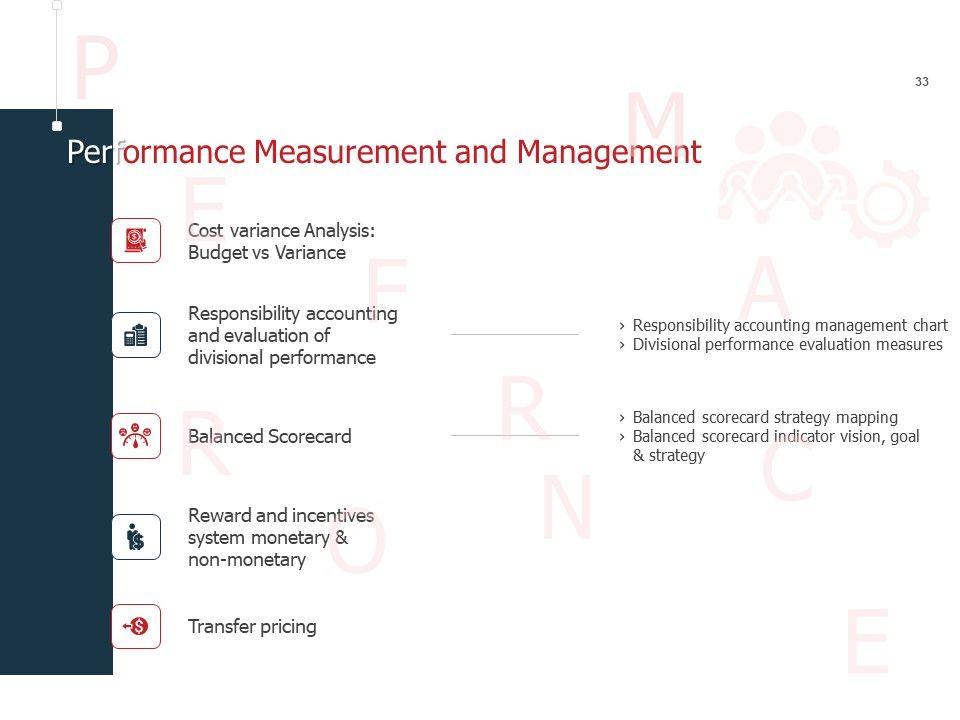 33

Performance Measurement and Management

Cost variance Analysis: Budget vs Variance

Responsibility accounting and evaluation of divisional performance

› Responsibility accounting management chart
› Divisional performance evaluation measures

Balanced Scorecard

› Balanced scorecard strategy mapping
› Balanced scorecard indicator vision, goal & strategy

Reward and incentives system monetary & non-monetary

Transfer pricing

P E R F O R M A N C E